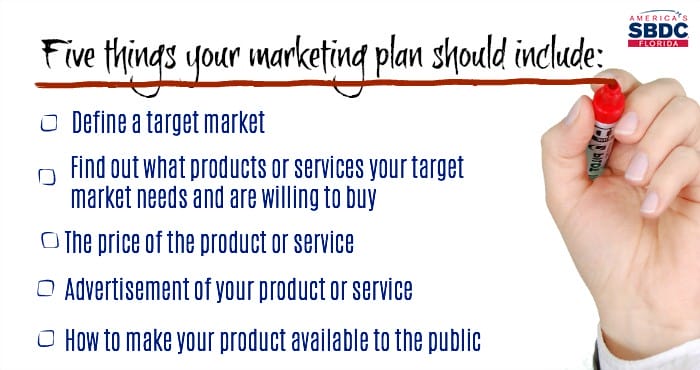 AMERICA'S
SBDC
FLORIDA

Five things your marketing plan should include:

Define a target market

Find out what products or services your target market needs and are willing to buy

The price of the product or service

Advertisement of your product or service

How to make your product available to the public